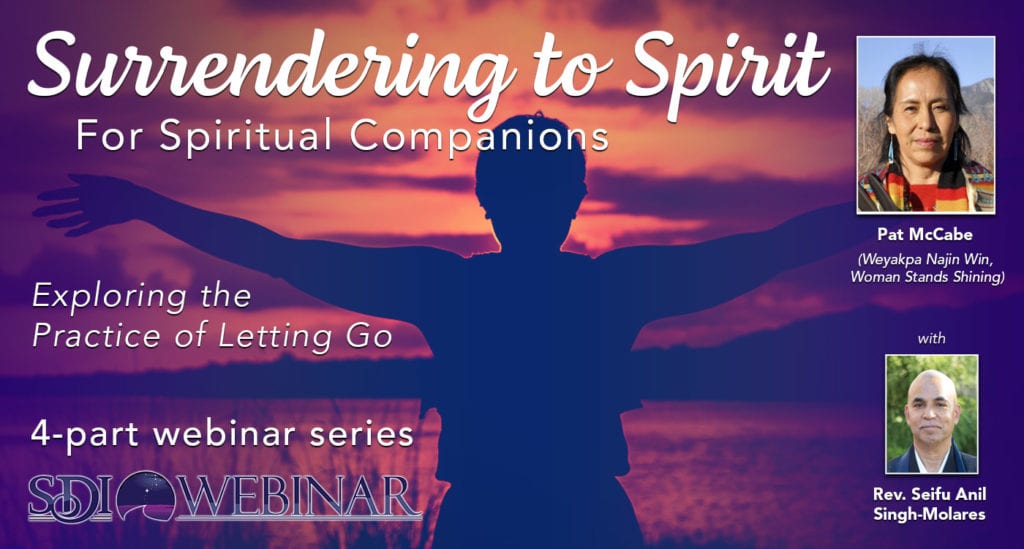 Surrendering to Spirit
For Spiritual Companions

Exploring the Practice of Letting Go

4-part webinar series

SDI WEBINAR

Pat McCabe
(Weyakpa Najin Win, Woman Stands Shining)

with

Rev. Seifu Anil Singh-Molares